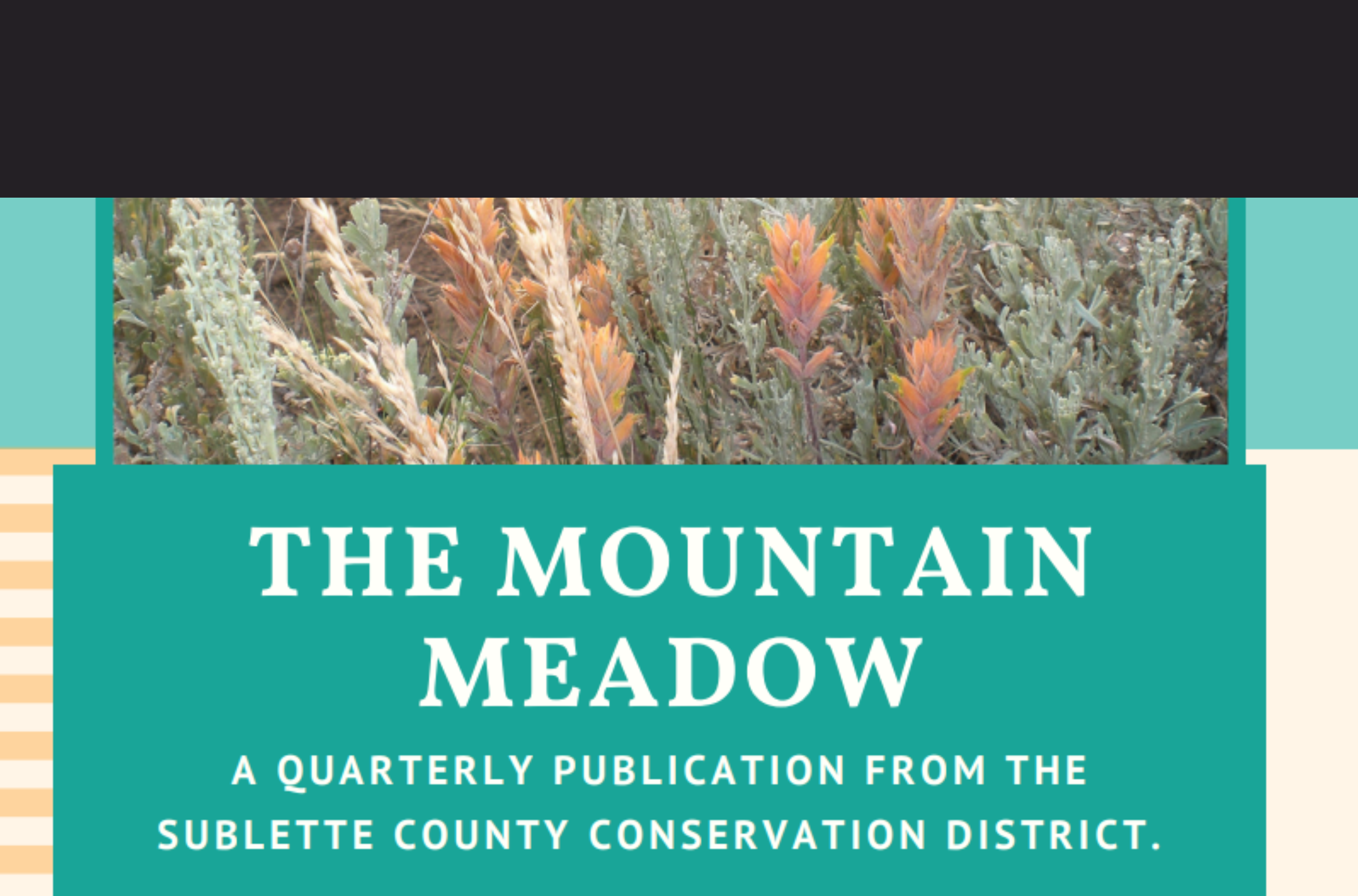 THE MOUNTAIN MEADOW

A QUARTERLY PUBLICATION FROM THE SUBLETTE COUNTY CONSERVATION DISTRICT.